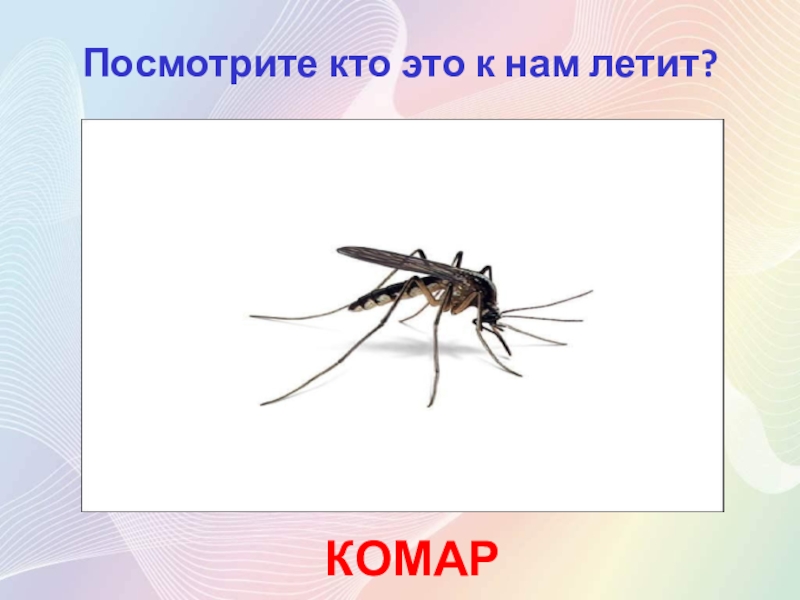 Посмотрите кто это к нам летит?

КОМАР